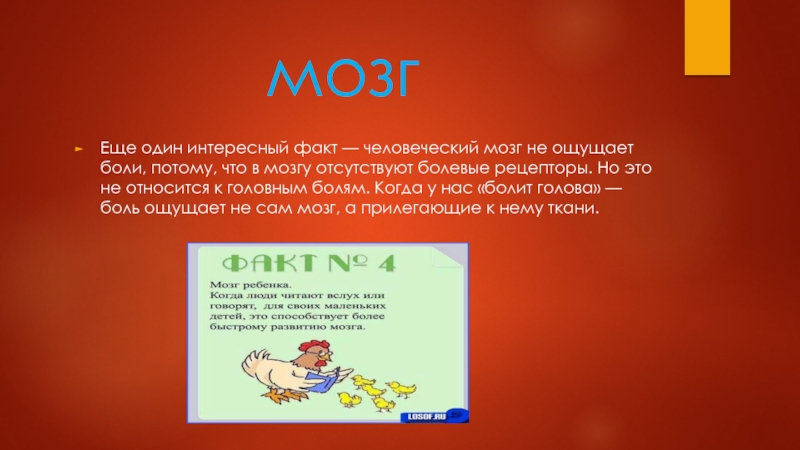 МОЗГ

Еще один интересный факт — человеческий мозг не ощущает боли, потому, что в мозгу отсутствуют болевые рецепторы. Но это не относится к головным болям. Когда у нас «болит голова» — боль ощущает не сам мозг, а прилегающие к нему ткани.

ФАКТ № 4

Мозг ребенка.
Когда люди читают вслух или говорят, для своих маленьких детей, это способствует более быстрому развитию мозга.

LOSOF.RU